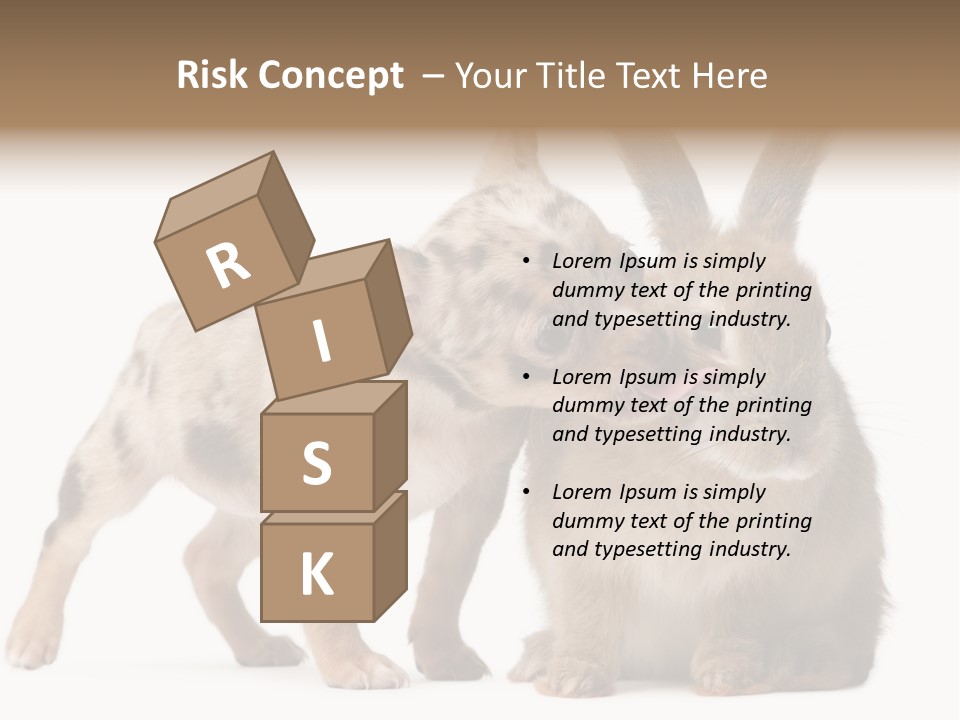 Risk Concept – Your Title Text Here

R
I
S
K

• Lorem Ipsum is simply dummy text of the printing and typesetting industry.

• Lorem Ipsum is simply dummy text of the printing and typesetting industry.

• Lorem Ipsum is simply dummy text of the printing and typesetting industry.